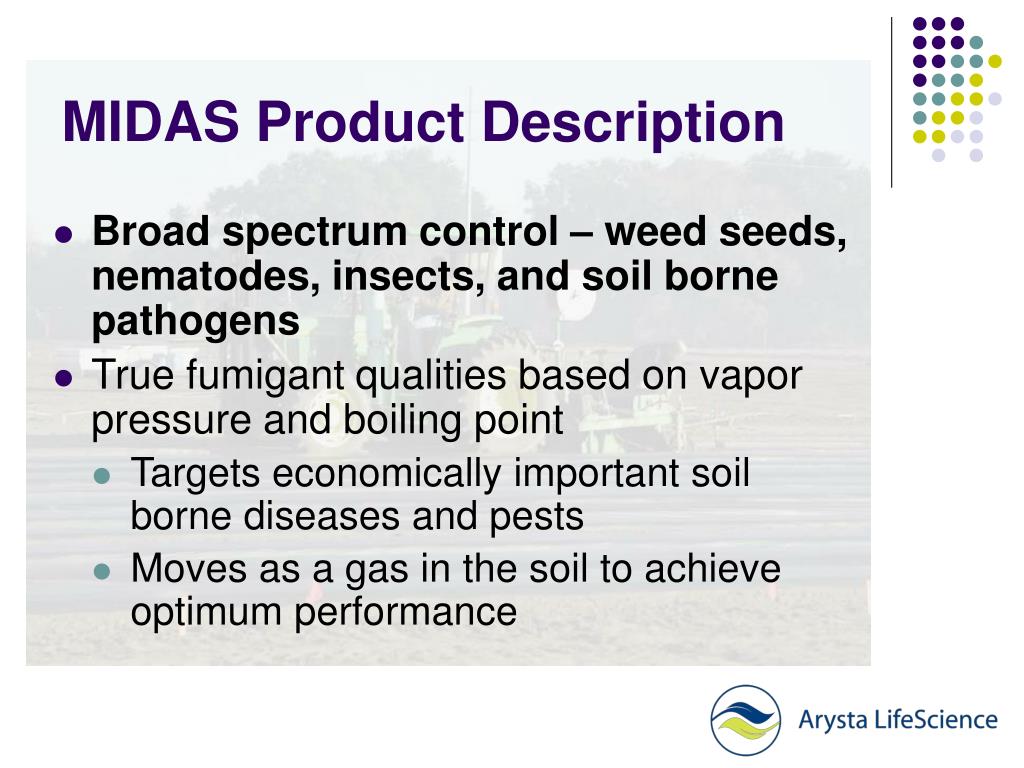 MIDAS Product Description

- Broad spectrum control – weed seeds, nematodes, insects, and soil borne pathogens
- True fumigant qualities based on vapor pressure and boiling point
  - Targets economically important soil borne diseases and pests
  - Moves as a gas in the soil to achieve optimum performance

Arysta LifeScience